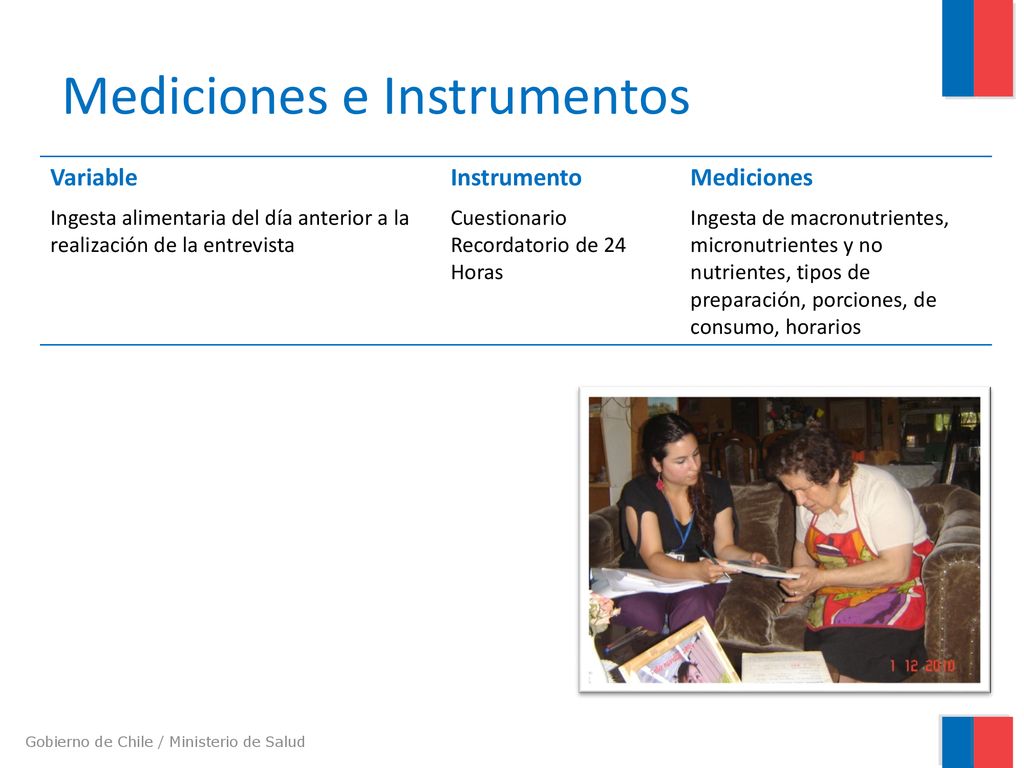 Mediciones e Instrumentos

| Variable | Instrumento | Mediciones |
|---|---|---|
| Ingesta alimentaria del día anterior a la realización de la entrevista | Cuestionario Recordatorio de 24 Horas | Ingesta de macronutrientes, micronutrientes y no nutrientes, tipos de preparación, porciones, de consumo, horarios |

1 12 2010

Gobierno de Chile / Ministerio de Salud